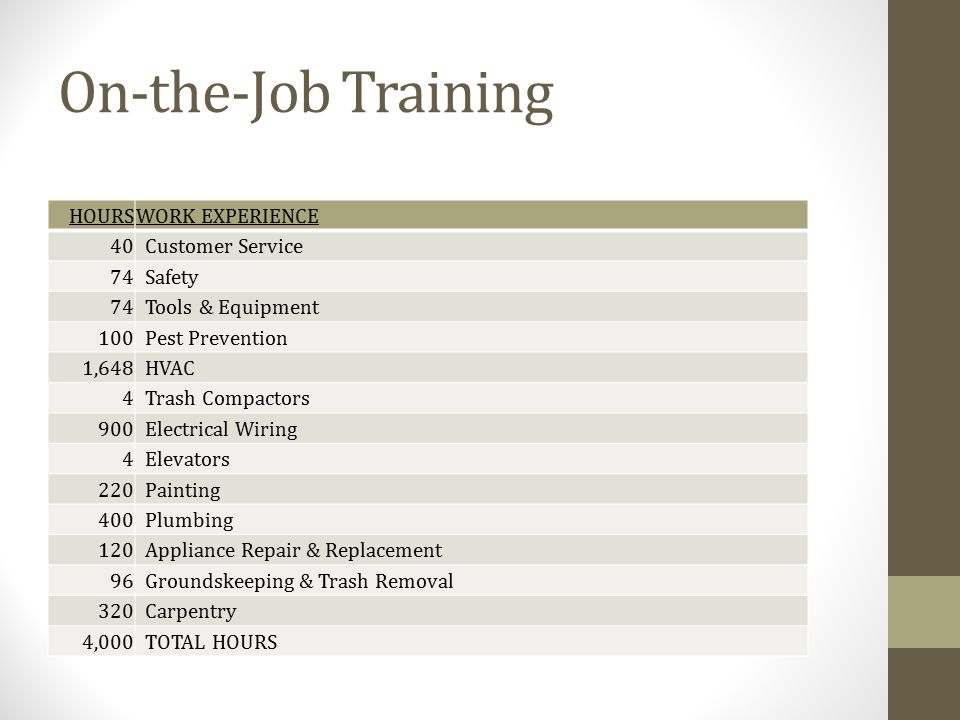 On-the-Job Training

| HOURS | WORK EXPERIENCE |
|---|---|
| 40 | Customer Service |
| 74 | Safety |
| 74 | Tools & Equipment |
| 100 | Pest Prevention |
| 1,648 | HVAC |
| 4 | Trash Compactors |
| 900 | Electrical Wiring |
| 4 | Elevators |
| 220 | Painting |
| 400 | Plumbing |
| 120 | Appliance Repair & Replacement |
| 96 | Groundskeeping & Trash Removal |
| 320 | Carpentry |
| 4,000 | TOTAL HOURS |